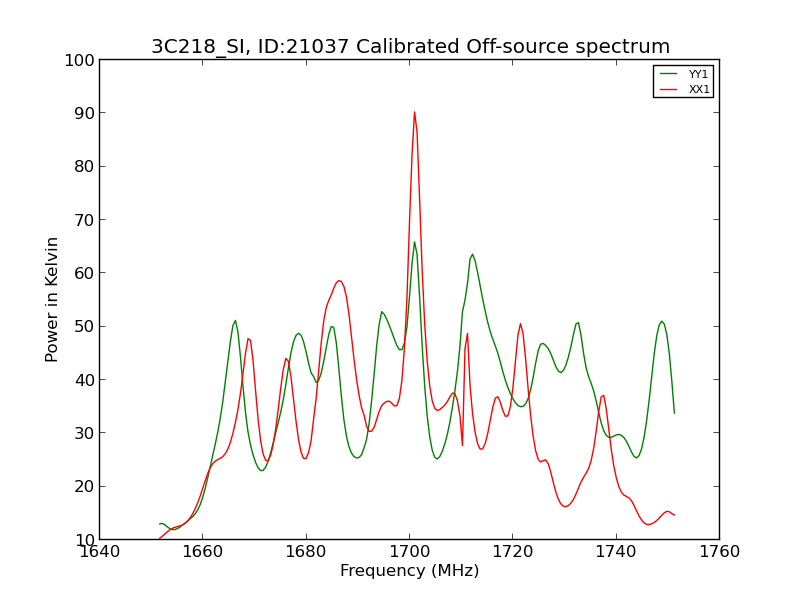 3C218_SI, ID:21037 Calibrated Off-source spectrum

YY1
XX1

Power in Kelvin

100
90
80
70
60
50
40
30
20
10

1640 1660 1680 1700 1720 1740 1760

Frequency (MHz)